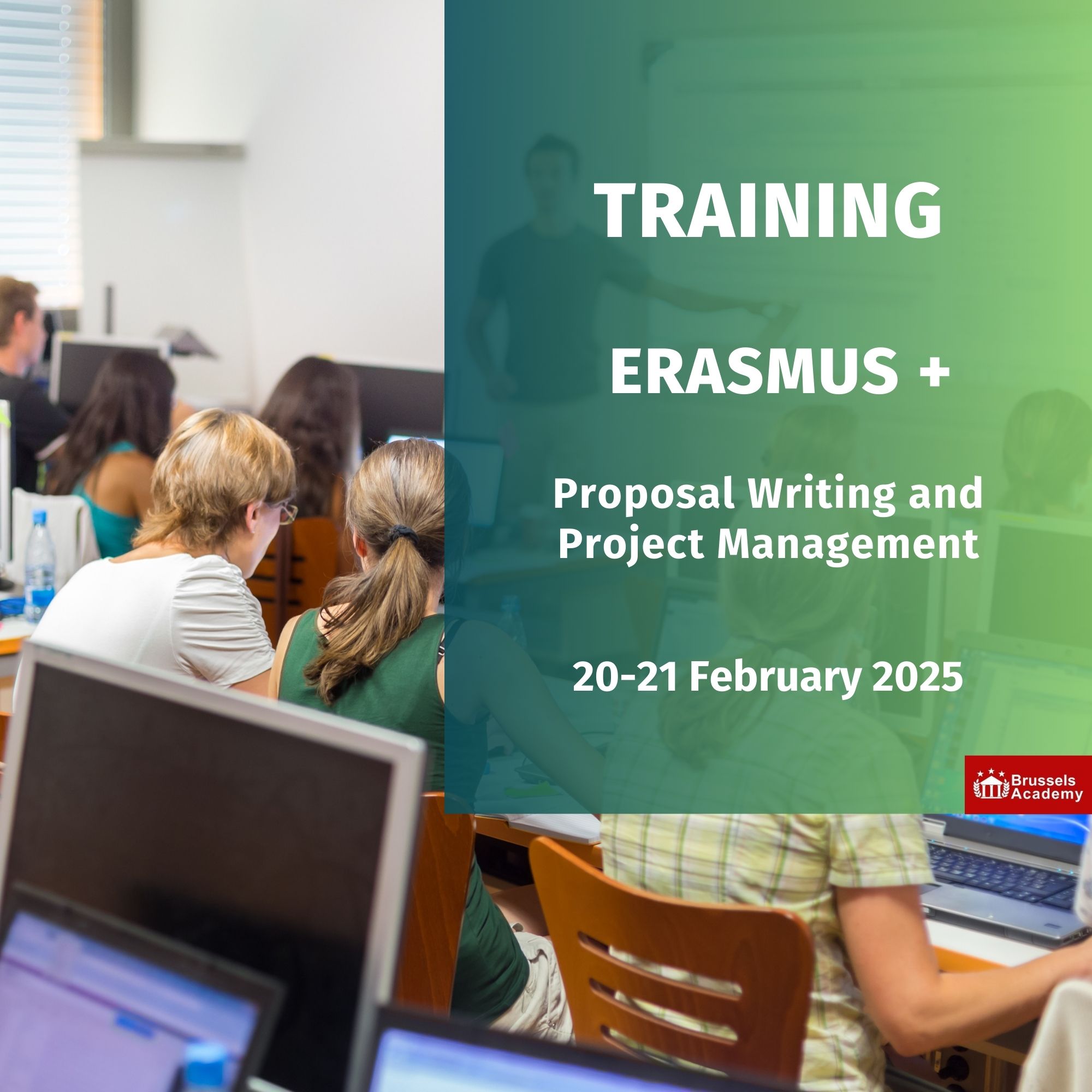 TRAINING

ERASMUS +

Proposal Writing and Project Management

20-21 February 2025

Brussels Academy